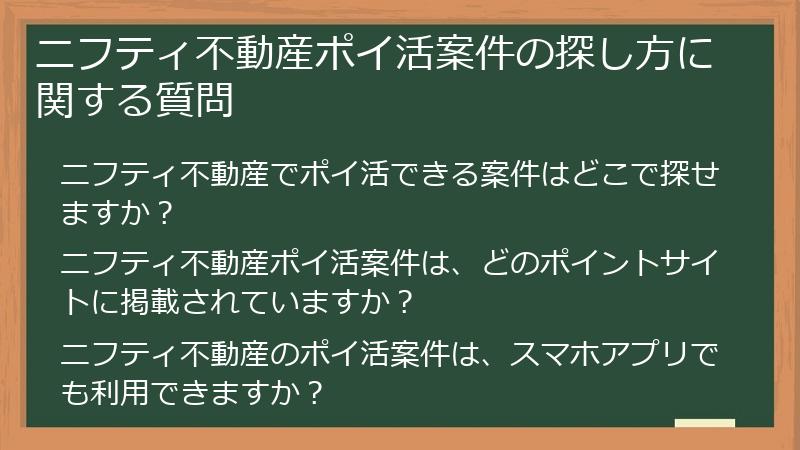 ニフティ不動産ポイ活案件の探し方に関する質問

ニフティ不動産でポイ活できる案件はどこで探せますか？

ニフティ不動産ポイ活案件は、どのポイントサイトに掲載されていますか？

ニフティ不動産のポイ活案件は、スマホアプリでも利用できますか？